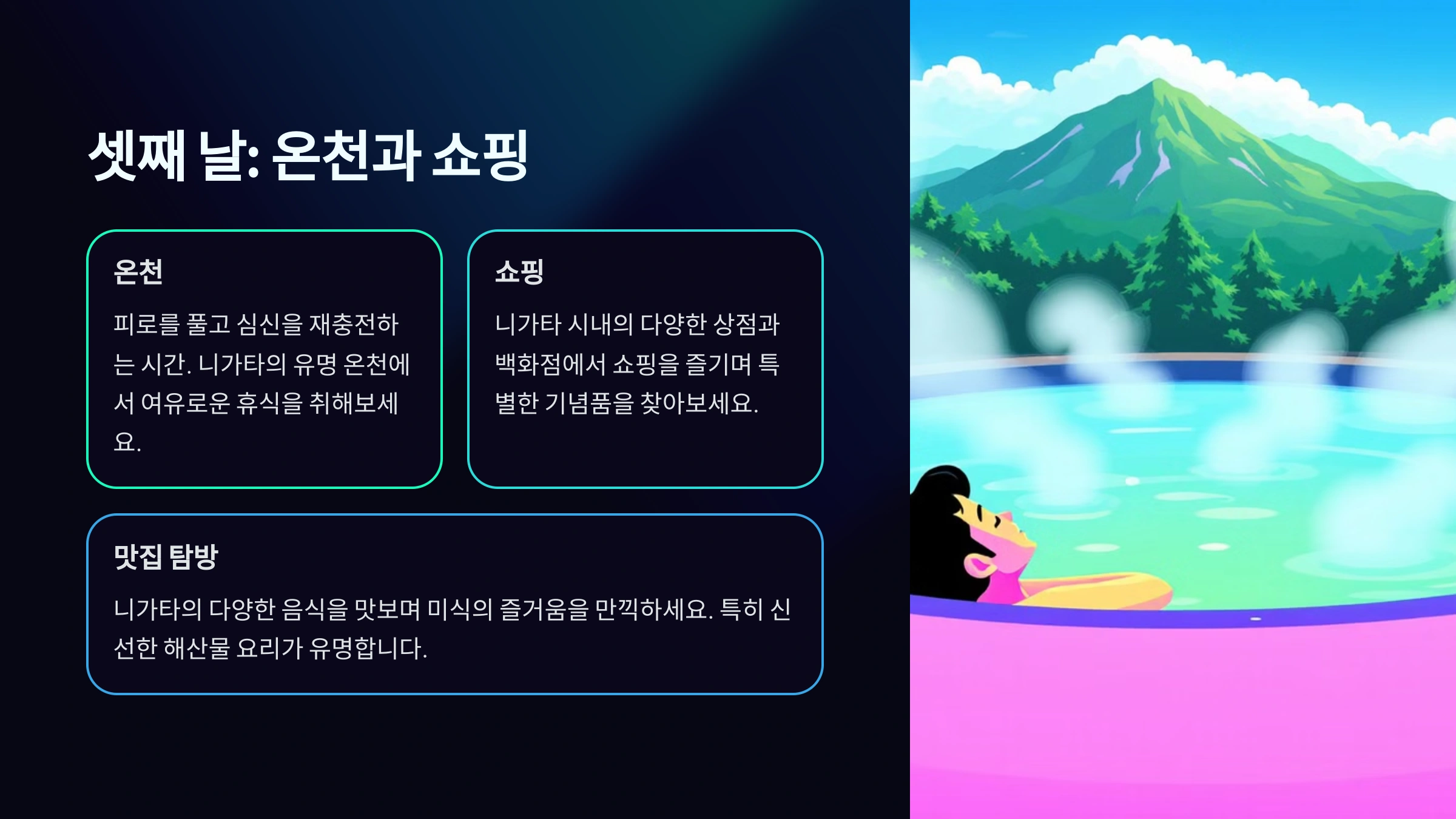 셋째 날: 온천과 쇼핑

온천

피로를 풀고 심신을 재충전하는 시간. 니가타의 유명 온천에서 여유로운 휴식을 취해보세요.

쇼핑

니가타 시내의 다양한 상점과 백화점에서 쇼핑을 즐기며 특별한 기념품을 찾아보세요.

맛집 탐방

니가타의 다양한 음식을 맛보며 미식의 즐거움을 만끽하세요. 특히 신선한 해산물 요리가 유명합니다.